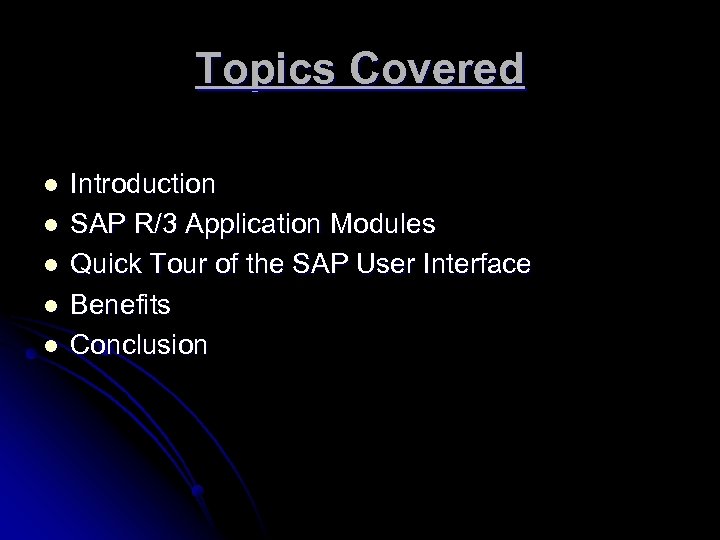 Topics Covered

- Introduction
- SAP R/3 Application Modules
- Quick Tour of the SAP User Interface
- Benefits
- Conclusion